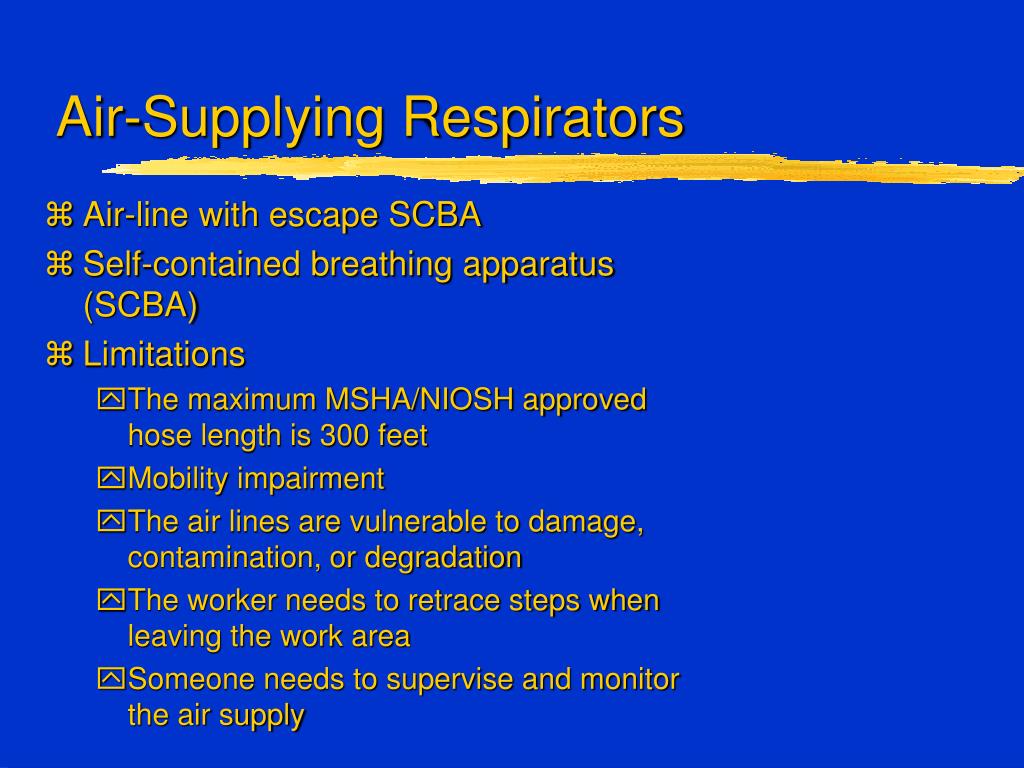 Air-Supplying Respirators

⌘ Air-line with escape SCBA

⌘ Self-contained breathing apparatus (SCBA)

⌘ Limitations

The maximum MSHA/NIOSH approved hose length is 300 feet

Mobility impairment

The air lines are vulnerable to damage, contamination, or degradation

The worker needs to retrace steps when leaving the work area

Someone needs to supervise and monitor the air supply